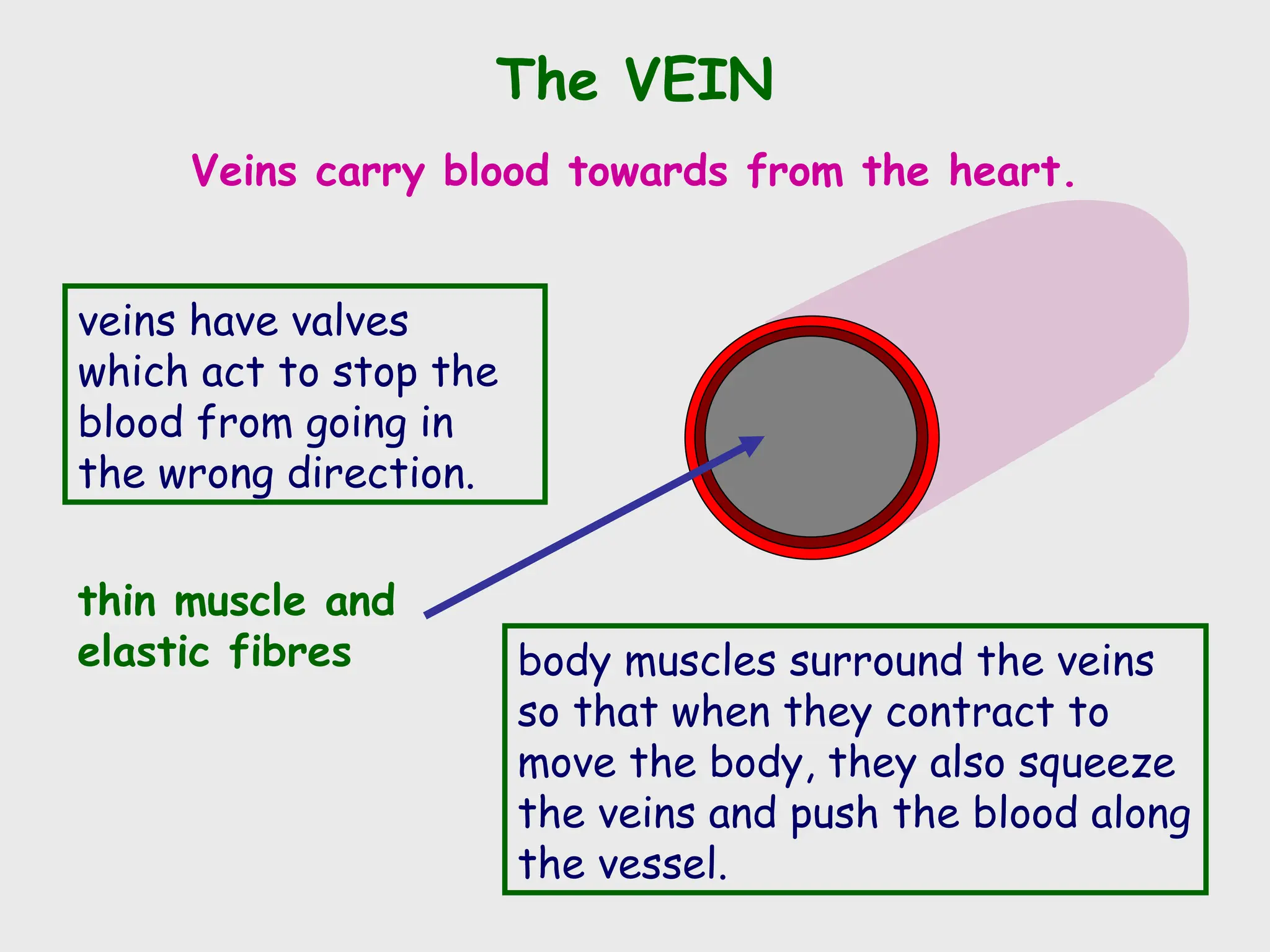 The VEIN

Veins carry blood towards from the heart.

veins have valves which act to stop the blood from going in the wrong direction.

thin muscle and elastic fibres

body muscles surround the veins so that when they contract to move the body, they also squeeze the veins and push the blood along the vessel.